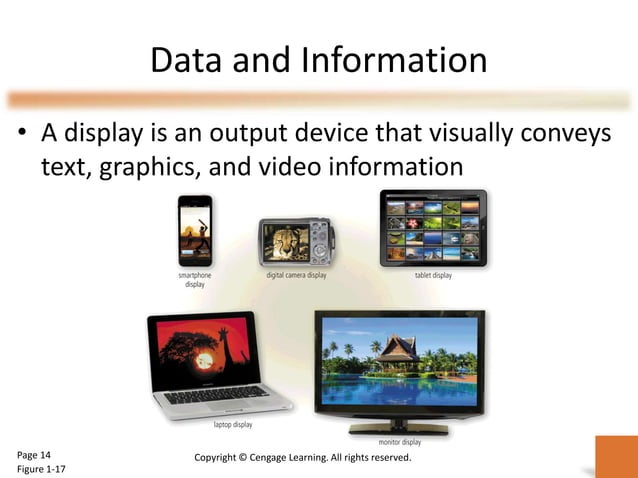 Data and Information

• A display is an output device that visually conveys text, graphics, and video information

smartphone display

digital camera display

tablet display

laptop display

monitor display

Page 14
Figure 1-17

Copyright © Cengage Learning. All rights reserved.